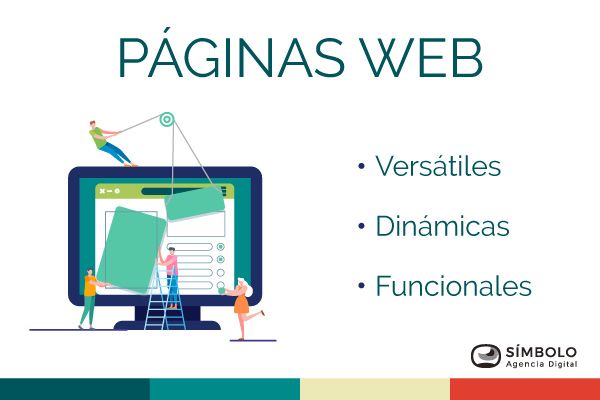 PÁGINAS WEB

• Versátiles
• Dinámicas
• Funcionales

SÍMBOLO
Agencia Digital